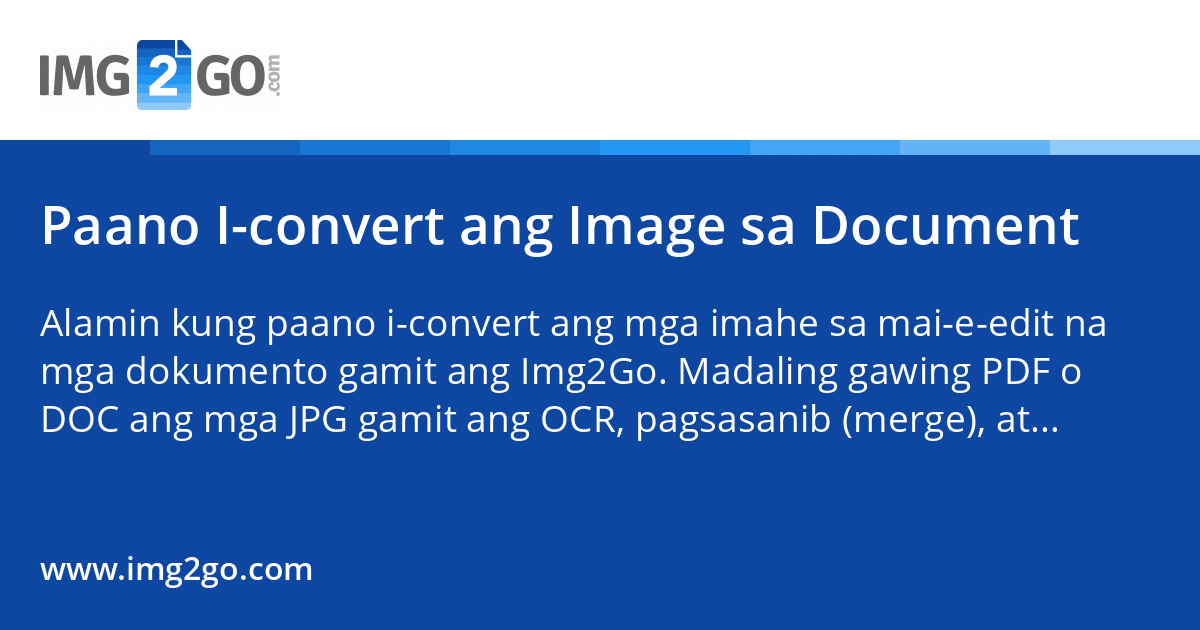 IMG2GO.com

Paano I-convert ang Image sa Document

Alamin kung paano i-convert ang mga imahe sa mai-e-edit na mga dokumento gamit ang Img2Go. Madaling gawing PDF o DOC ang mga JPG gamit ang OCR, pagsasanib (merge), at...

www.img2go.com